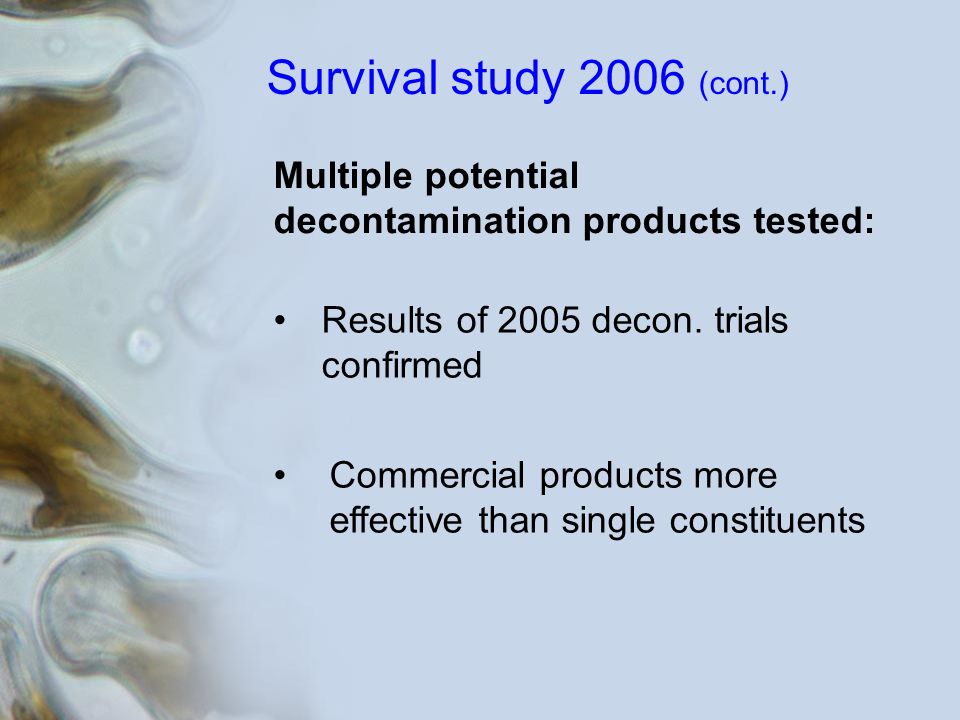 Survival study 2006 (cont.)

Multiple potential decontamination products tested:

• Results of 2005 decon. trials confirmed

• Commercial products more effective than single constituents